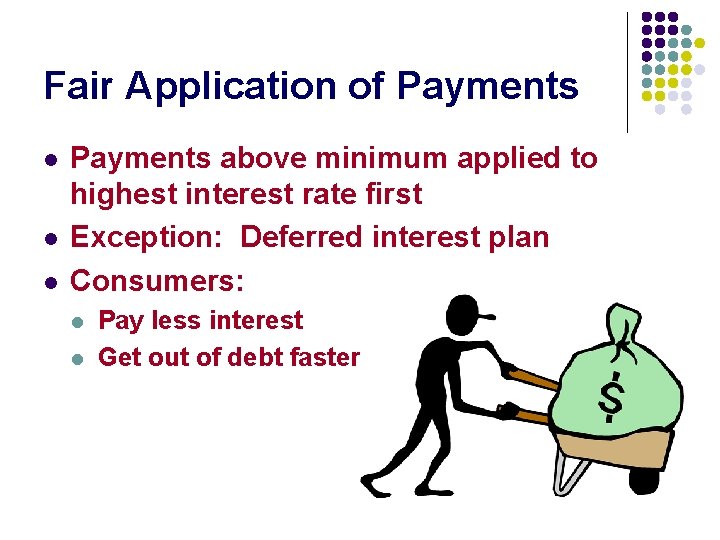 Fair Application of Payments

- Payments above minimum applied to highest interest rate first
- Exception: Deferred interest plan
- Consumers:
  - Pay less interest
  - Get out of debt faster

$